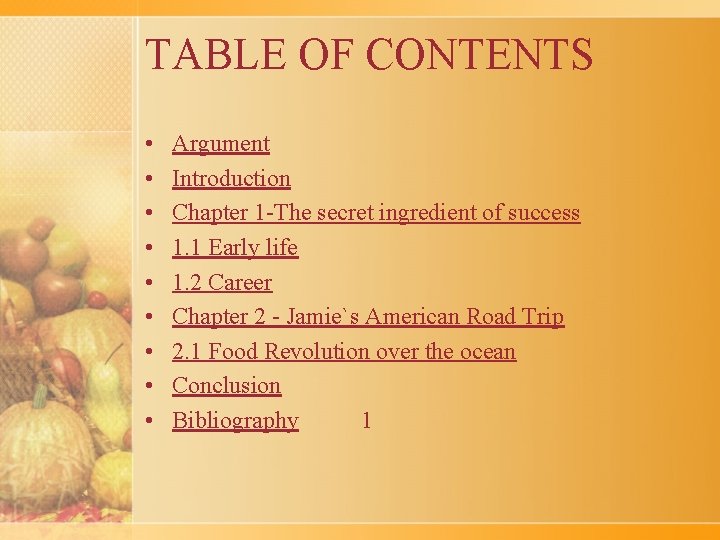 TABLE OF CONTENTS

• Argument
• Introduction
• Chapter 1-The secret ingredient of success
• 1.1 Early life
• 1.2 Career
• Chapter 2 - Jamie`s American Road Trip
• 2.1 Food Revolution over the ocean
• Conclusion
• Bibliography 1